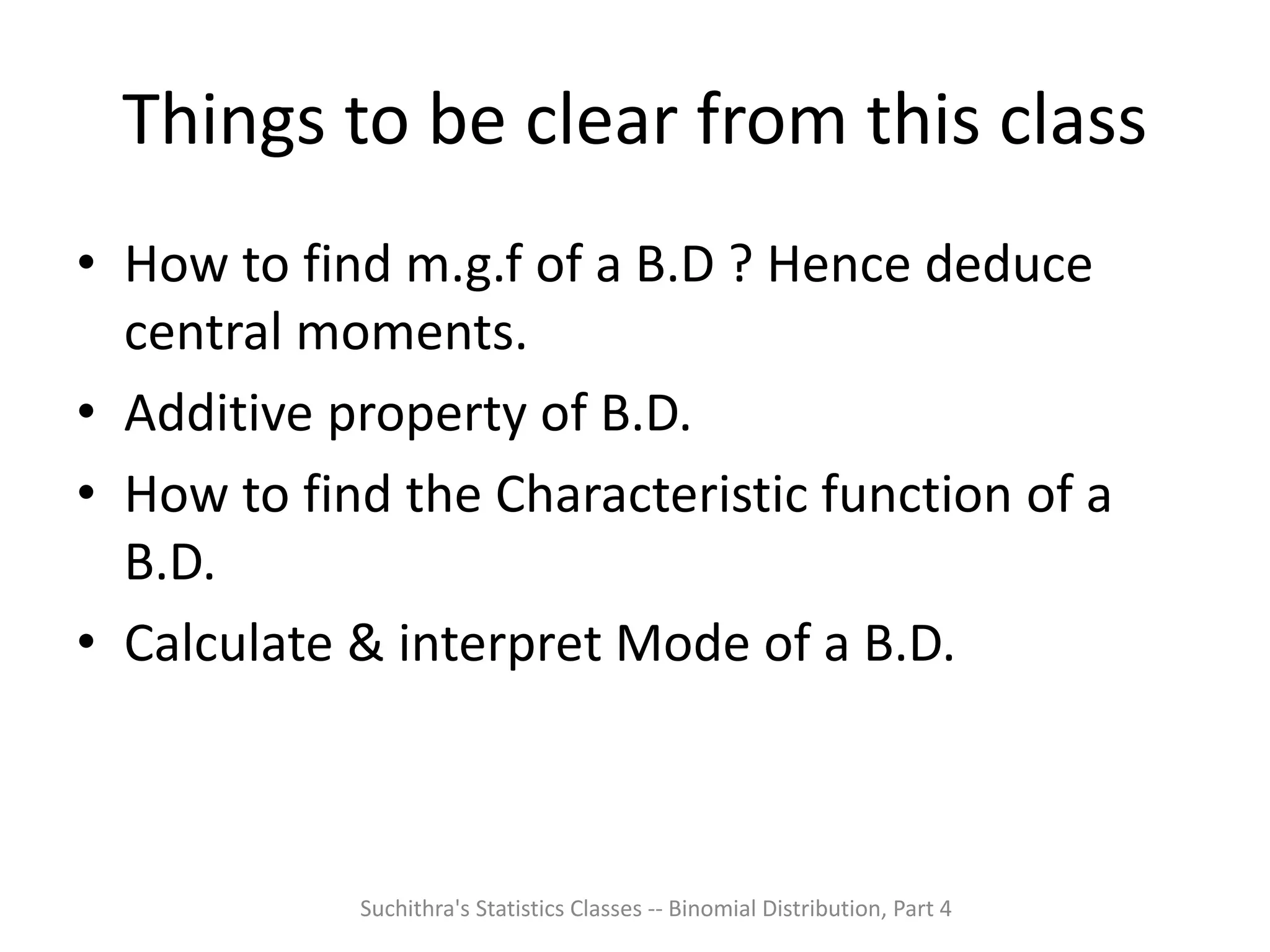 Things to be clear from this class

• How to find m.g.f of a B.D ? Hence deduce central moments.
• Additive property of B.D.
• How to find the Characteristic function of a B.D.
• Calculate & interpret Mode of a B.D.

Suchithra's Statistics Classes -- Binomial Distribution, Part 4